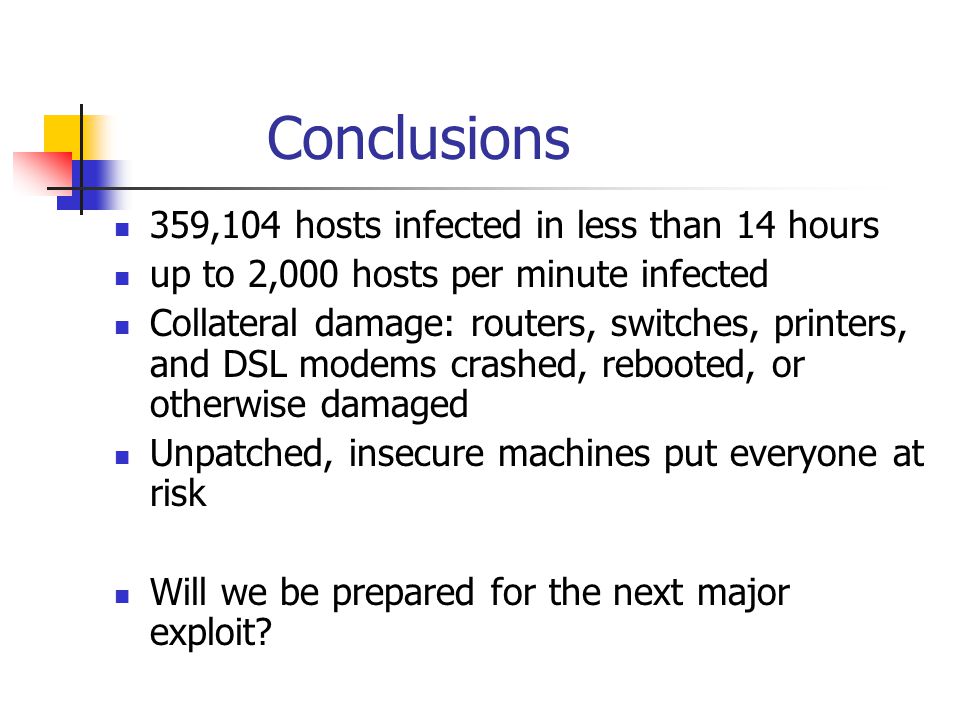 Conclusions

- 359,104 hosts infected in less than 14 hours
- up to 2,000 hosts per minute infected
- Collateral damage: routers, switches, printers, and DSL modems crashed, rebooted, or otherwise damaged
- Unpatched, insecure machines put everyone at risk

- Will we be prepared for the next major exploit?